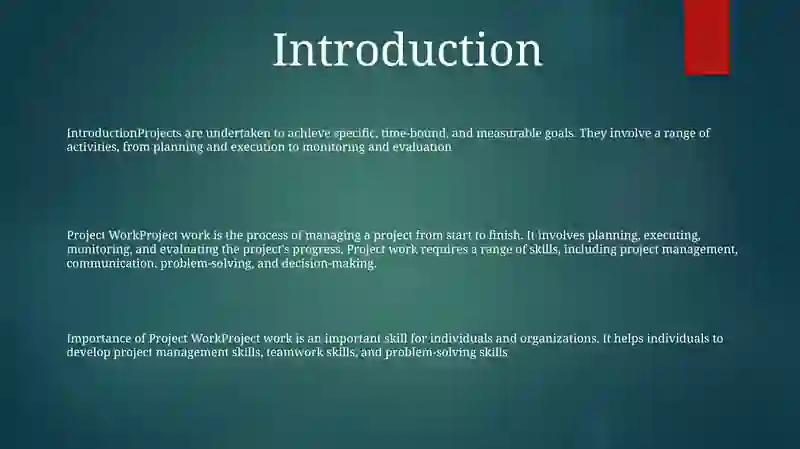 Introduction

IntroductionProjects are undertaken to achieve specific, time-bound, and measurable goals. They involve a range of activities, from planning and execution to monitoring and evaluation

Project WorkProject work is the process of managing a project from start to finish. It involves planning, executing, monitoring, and evaluating the project's progress. Project work requires a range of skills, including project management, communication, problem-solving, and decision-making.

Importance of Project WorkProject work is an important skill for individuals and organizations. It helps individuals to develop project management skills, teamwork skills, and problem-solving skills